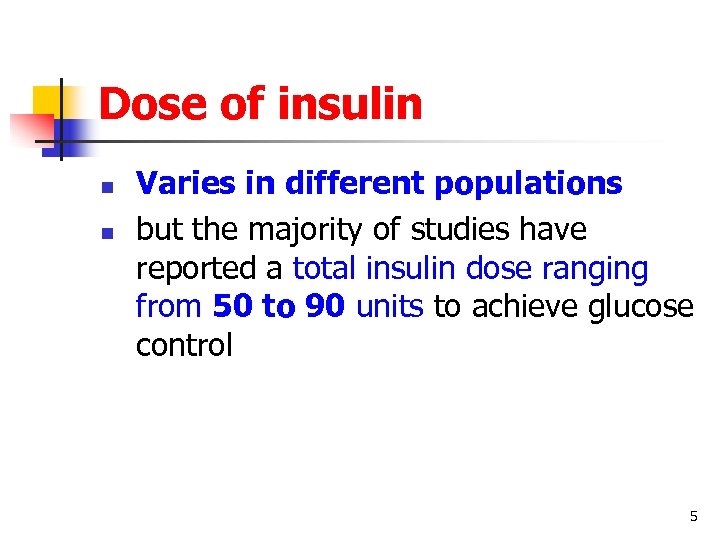 Dose of insulin

- Varies in different populations
- but the majority of studies have reported a total insulin dose ranging from 50 to 90 units to achieve glucose control

5